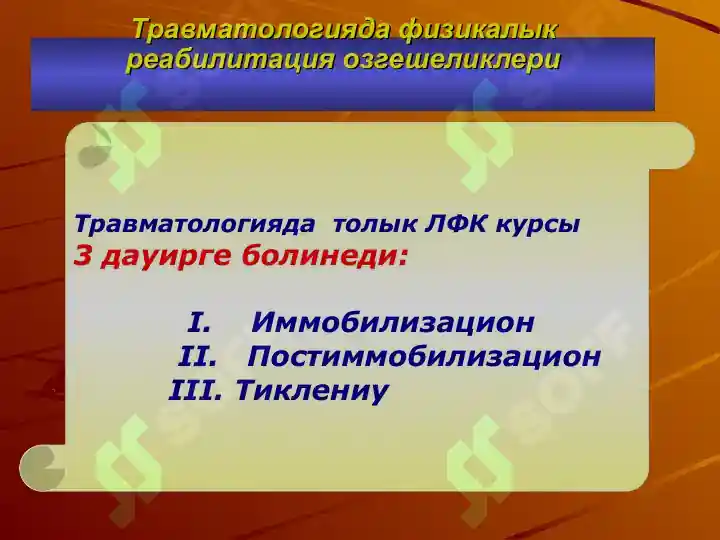 Травматологияда физикалык реабилитация озгешеликлери

Травматологияда толык ЛФК курсы
3 дауирге болинеди:

I. Иммобилизацион
II. Постиммобилизацион
III. Тиклениу